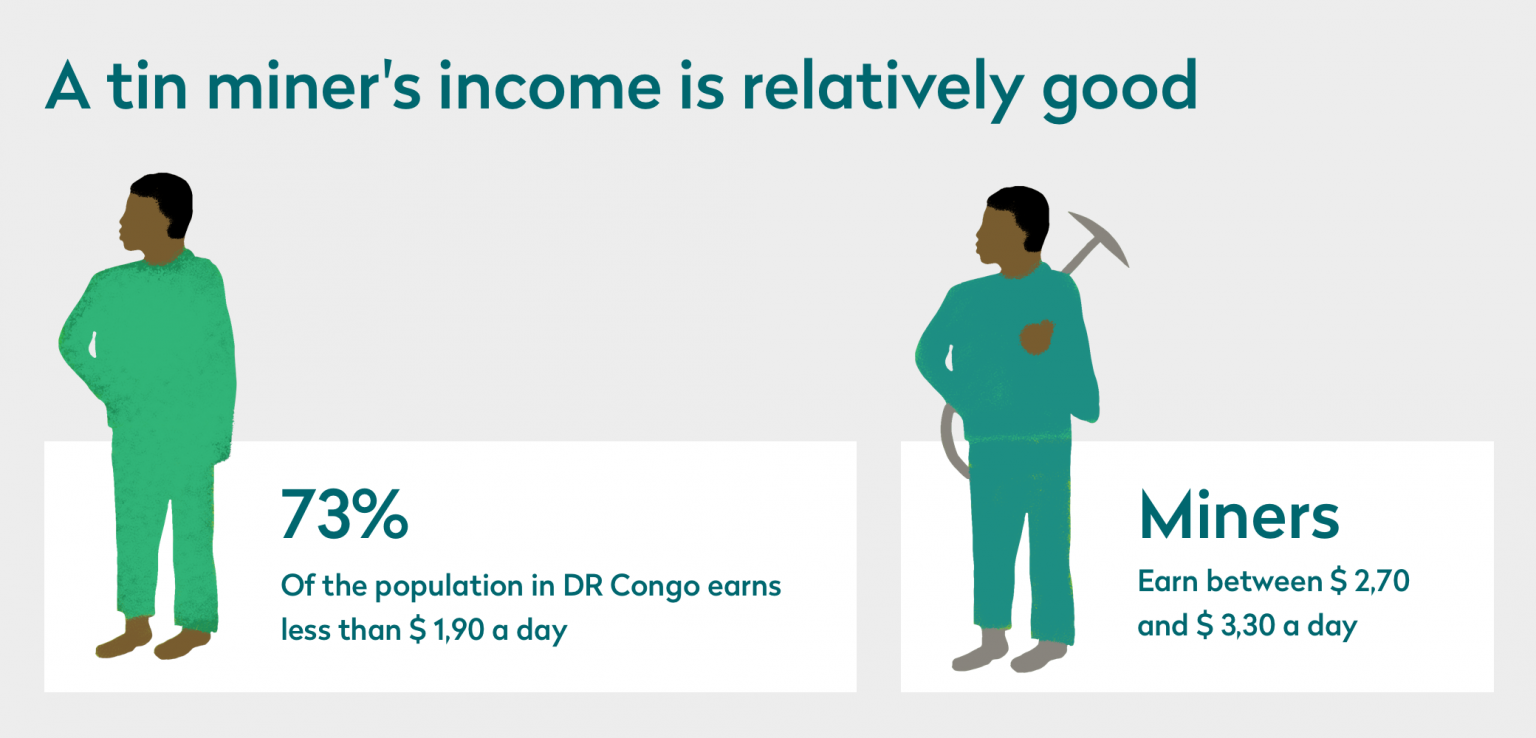 A tin miner's income is relatively good

73%

Of the population in DR Congo earns less than $ 1,90 a day

Miners

Earn between $ 2,70 and $ 3,30 a day